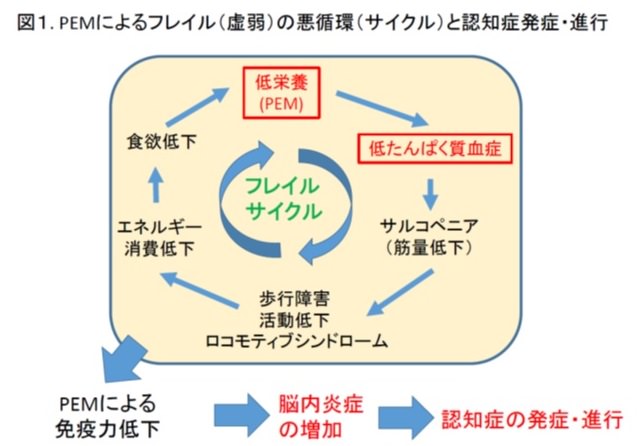 図1. PEMによるフレイル（虚弱）の悪循環（サイクル）と認知症発症・進行

低栄養
(PEM)

低たんぱく質血症

サルコペニア
（筋量低下）

歩行障害
活動低下
ロコモティブシンドローム

エネルギー
消費低下

食欲低下

フレイル
サイクル

PEMによる
免疫力低下

脳内炎症
の増加

認知症の発症・進行